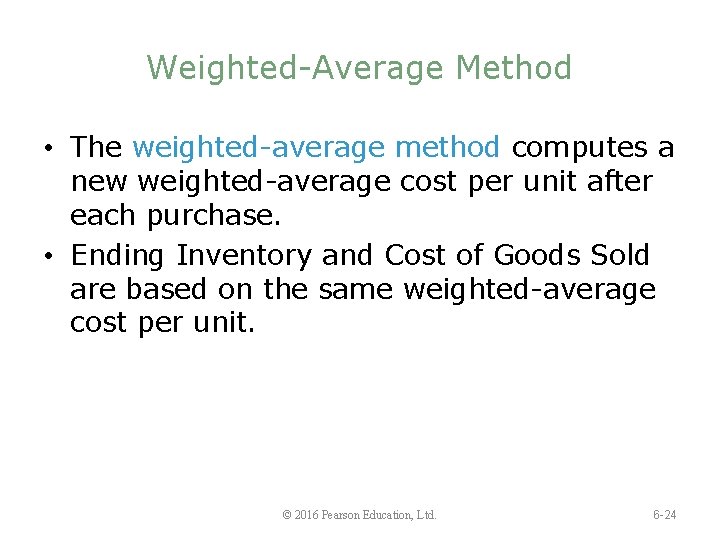 Weighted-Average Method

• The weighted-average method computes a new weighted-average cost per unit after each purchase.

• Ending Inventory and Cost of Goods Sold are based on the same weighted-average cost per unit.

© 2016 Pearson Education, Ltd.

6-24